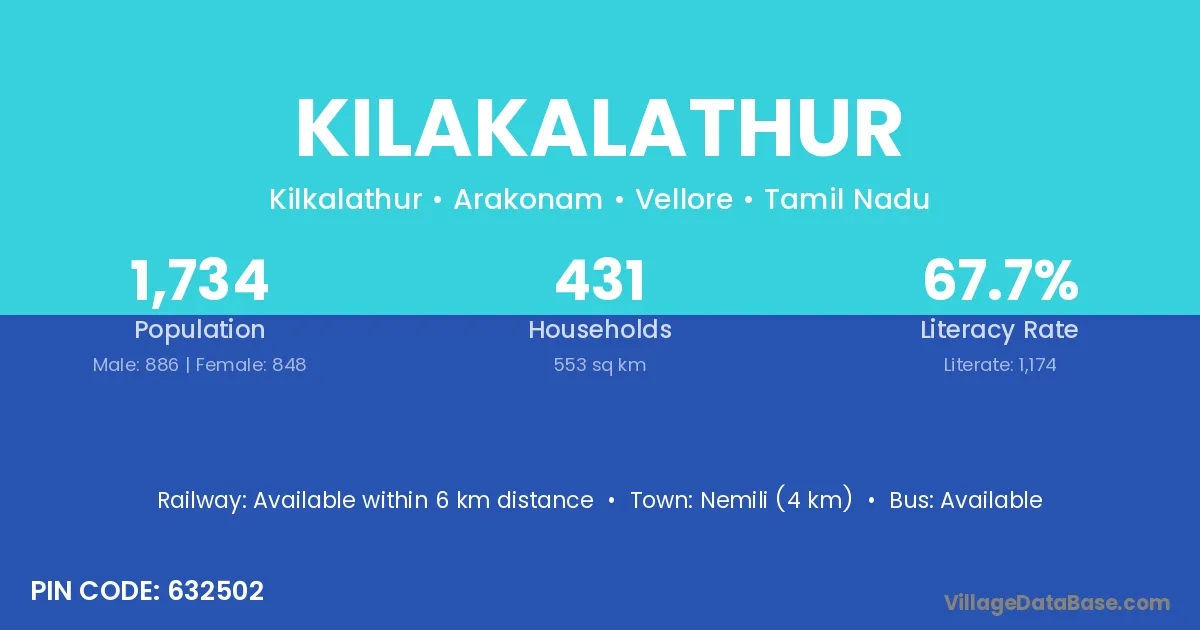 KILAKALATHUR

Kilkalathur • Arakonam • Vellore • Tamil Nadu

1,734
Population
Male: 886 | Female: 848

431
Households
553 sq km

67.7%
Literacy Rate
Literate: 1,174

Railway: Available within 6 km distance • Town: Nemili (4 km) • Bus: Available

PIN CODE: 632502

VillageDataBase.com